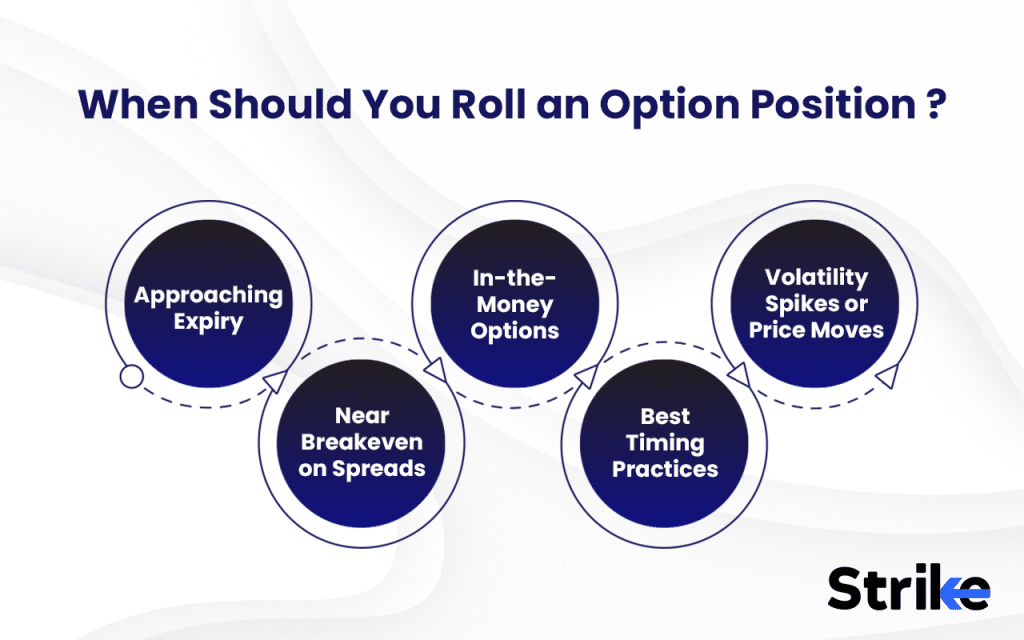 When Should You Roll an Option Position ?

Approaching Expiry

Near Breakeven on Spreads

In-the-Money Options

Best Timing Practices

Volatility Spikes or Price Moves

Strike